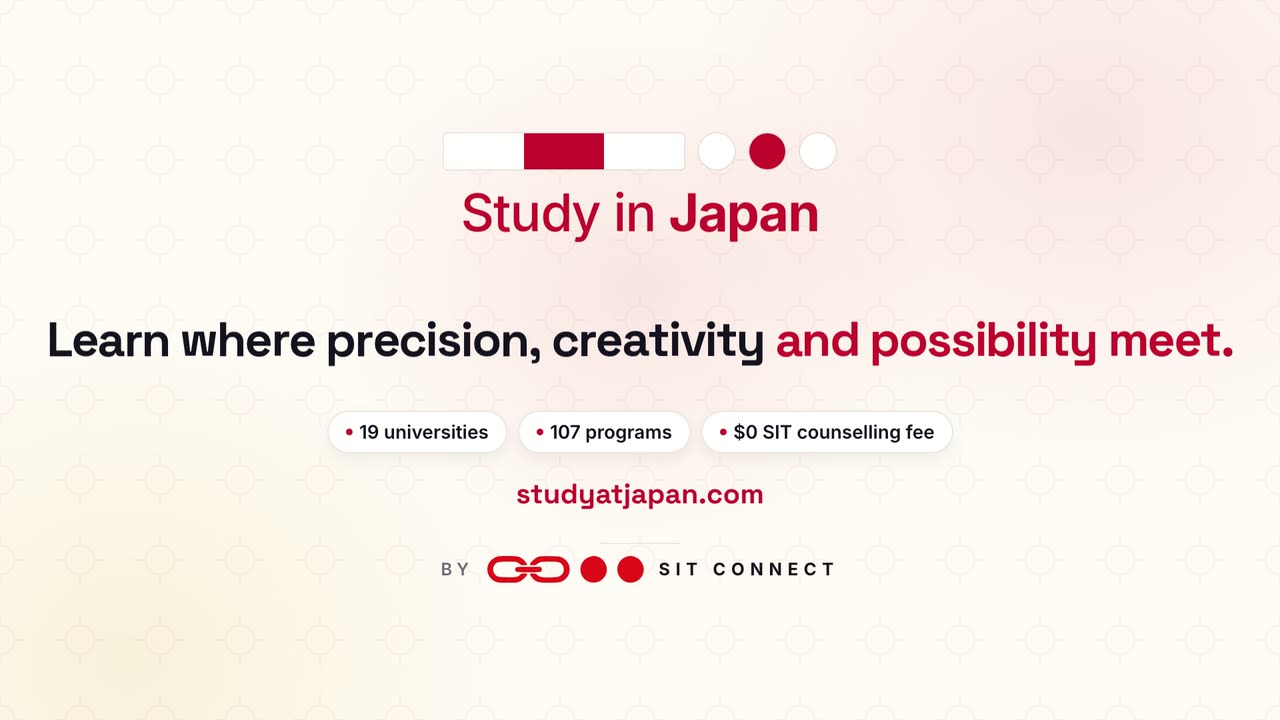 Study in Japan

Learn where precision, creativity and possibility meet.

• 19 universities
• 107 programs
• $0 SIT counselling fee

studyatjapan.com

BY SIT CONNECT